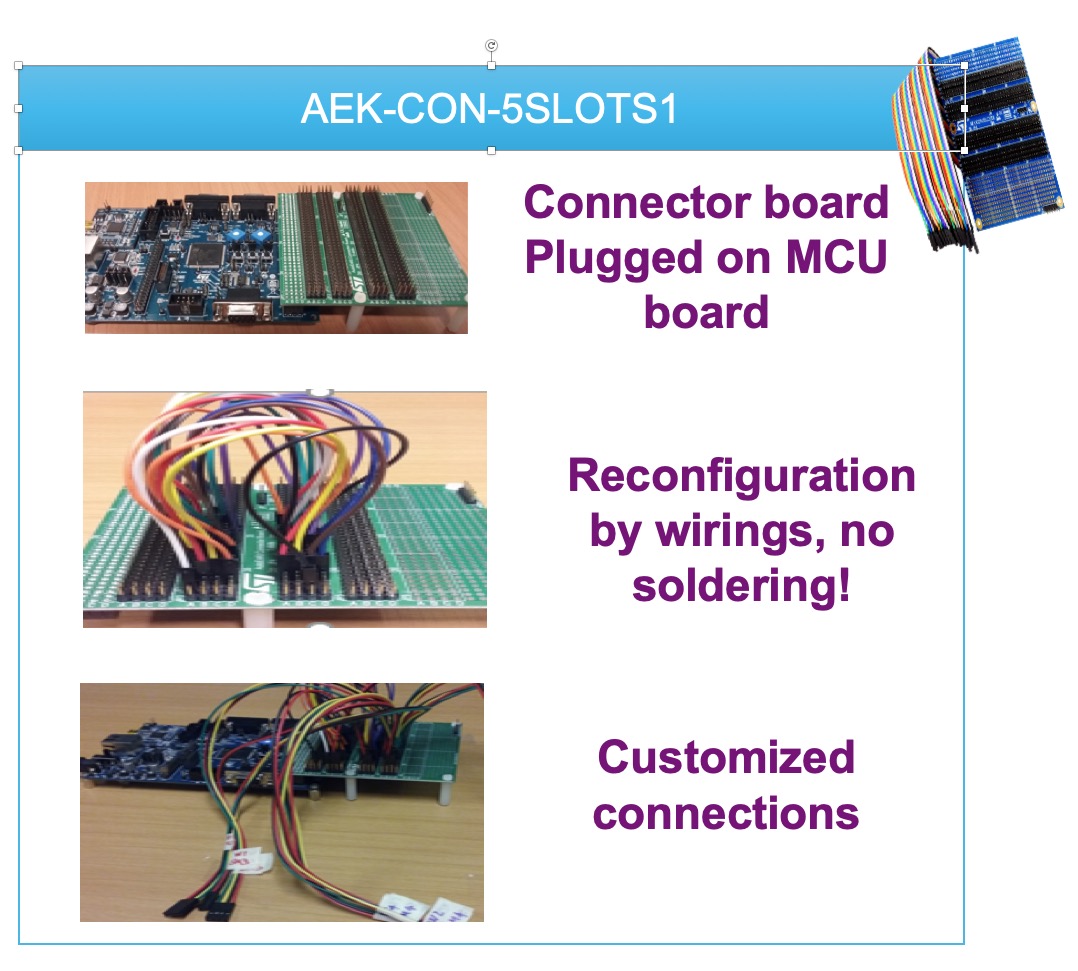 AEK-CON-5SLOTS1

Connector board Plugged on MCU board

Reconfiguration by wirings, no soldering!

Customized connections